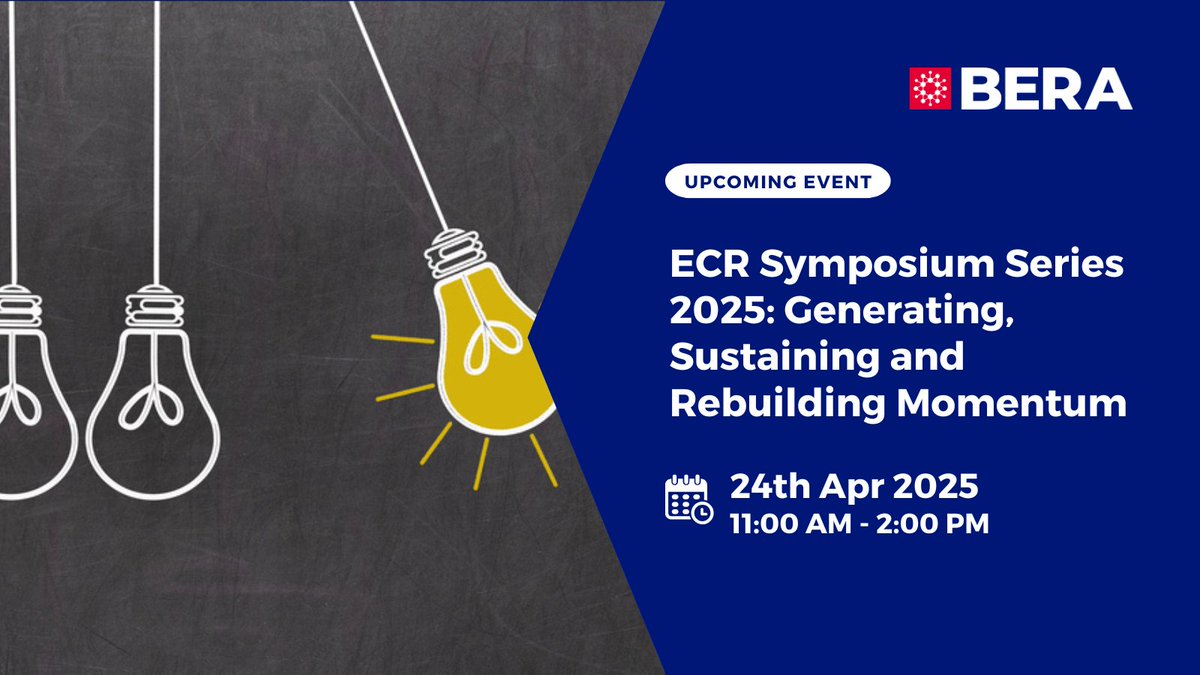 BERA

UPCOMING EVENT

ECR Symposium Series 2025: Generating, Sustaining and Rebuilding Momentum

24th Apr 2025
11:00 AM - 2:00 PM